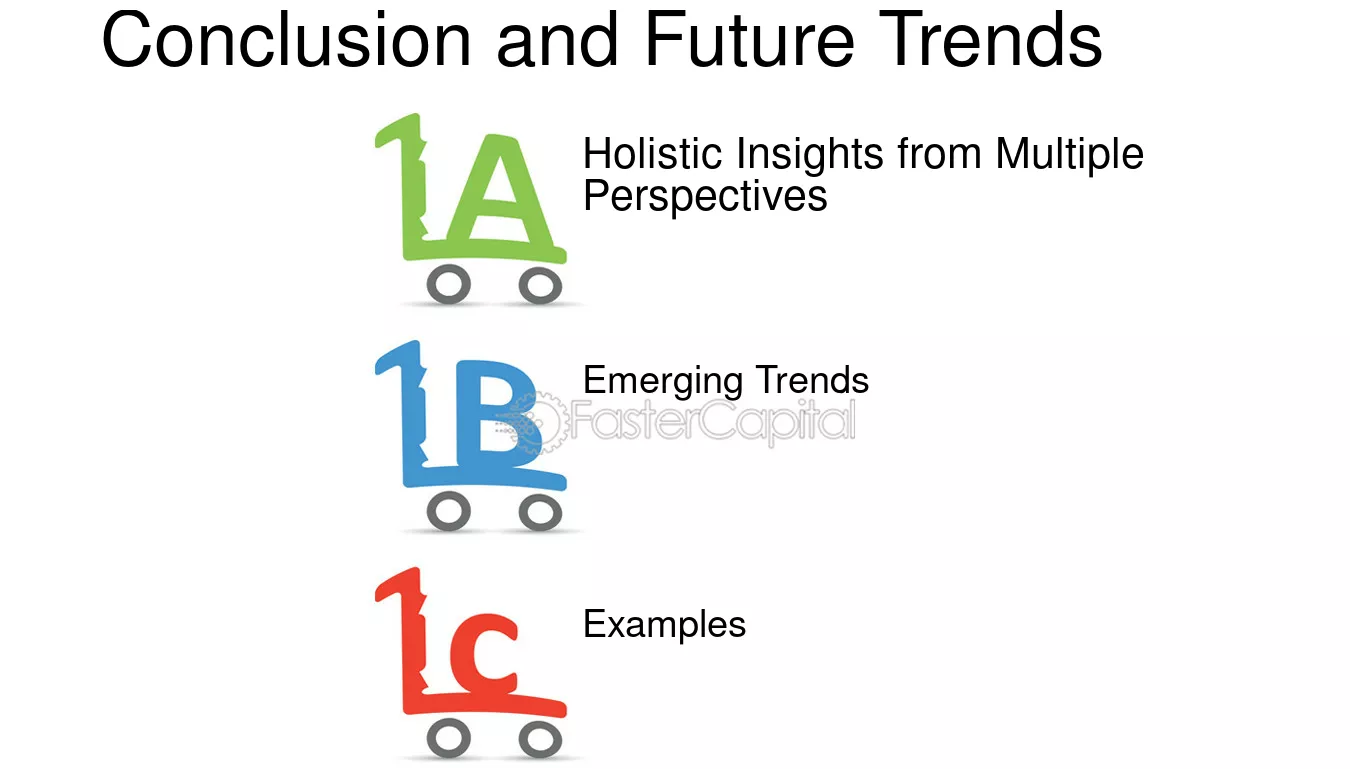 Conclusion and Future Trends

1A

Holistic Insights from Multiple Perspectives

1B

Emerging Trends

1C

Examples

FasterCapital